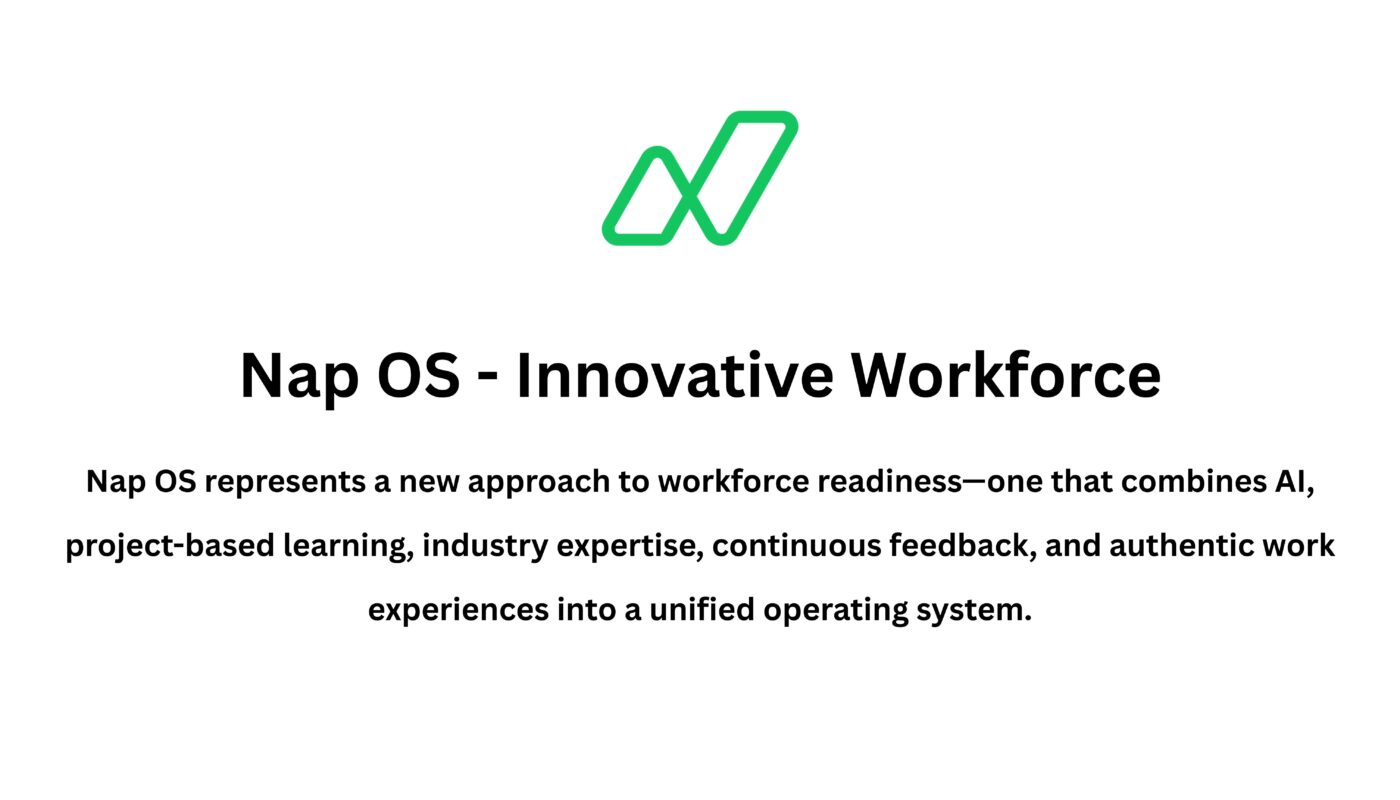 Nap OS - Innovative Workforce

Nap OS represents a new approach to workforce readiness—one that combines AI, project-based learning, industry expertise, continuous feedback, and authentic work experiences into a unified operating system.